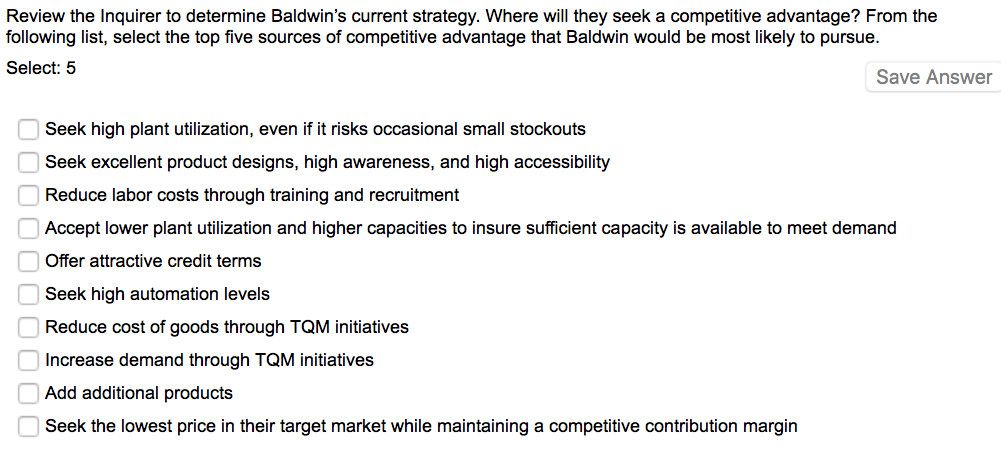 Review the Inquirer to determine Baldwin's current strategy. Where will they seek a competitive advantage? From the following list, select the top five sources of competitive advantage that Baldwin would be most likely to pursue.

Select: 5

Save Answer

Seek high plant utilization, even if it risks occasional small stockouts
Seek excellent product designs, high awareness, and high accessibility
Reduce labor costs through training and recruitment
Accept lower plant utilization and higher capacities to insure sufficient capacity is available to meet demand
Offer attractive credit terms
Seek high automation levels
Reduce cost of goods through TQM initiatives
Increase demand through TQM initiatives
Add additional products
Seek the lowest price in their target market while maintaining a competitive contribution margin